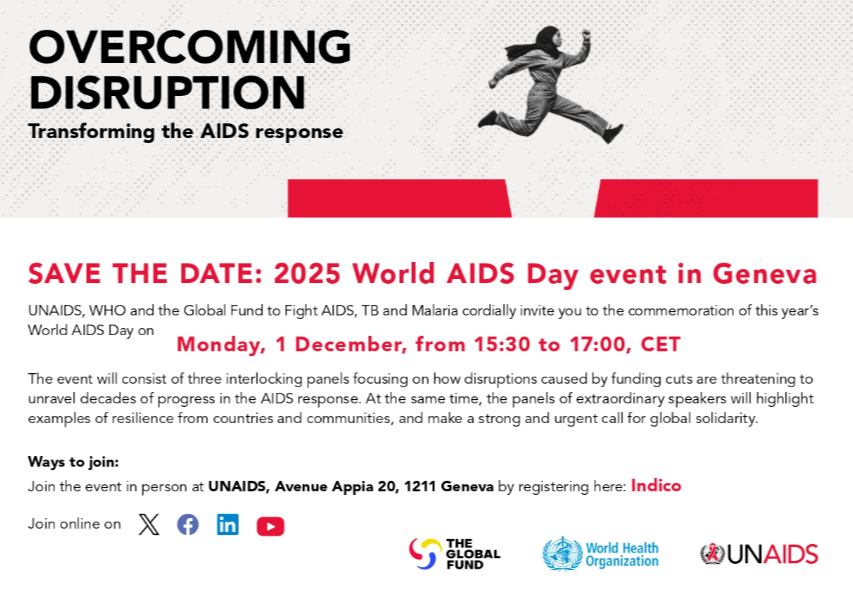 OVERCOMING DISRUPTION
Transforming the AIDS response

SAVE THE DATE: 2025 World AIDS Day event in Geneva

UNAIDS, WHO and the Global Fund to Fight AIDS, TB and Malaria cordially invite you to the commemoration of this year's World AIDS Day on

Monday, 1 December, from 15:30 to 17:00, CET

The event will consist of three interlocking panels focusing on how disruptions caused by funding cuts are threatening to unravel decades of progress in the AIDS response. At the same time, the panels of extraordinary speakers will highlight examples of resilience from countries and communities, and make a strong and urgent call for global solidarity.

Ways to join:
Join the event in person at UNAIDS, Avenue Appia 20, 1211 Geneva by registering here: Indico

Join online on

THE GLOBAL FUND
World Health Organization
UNAIDS